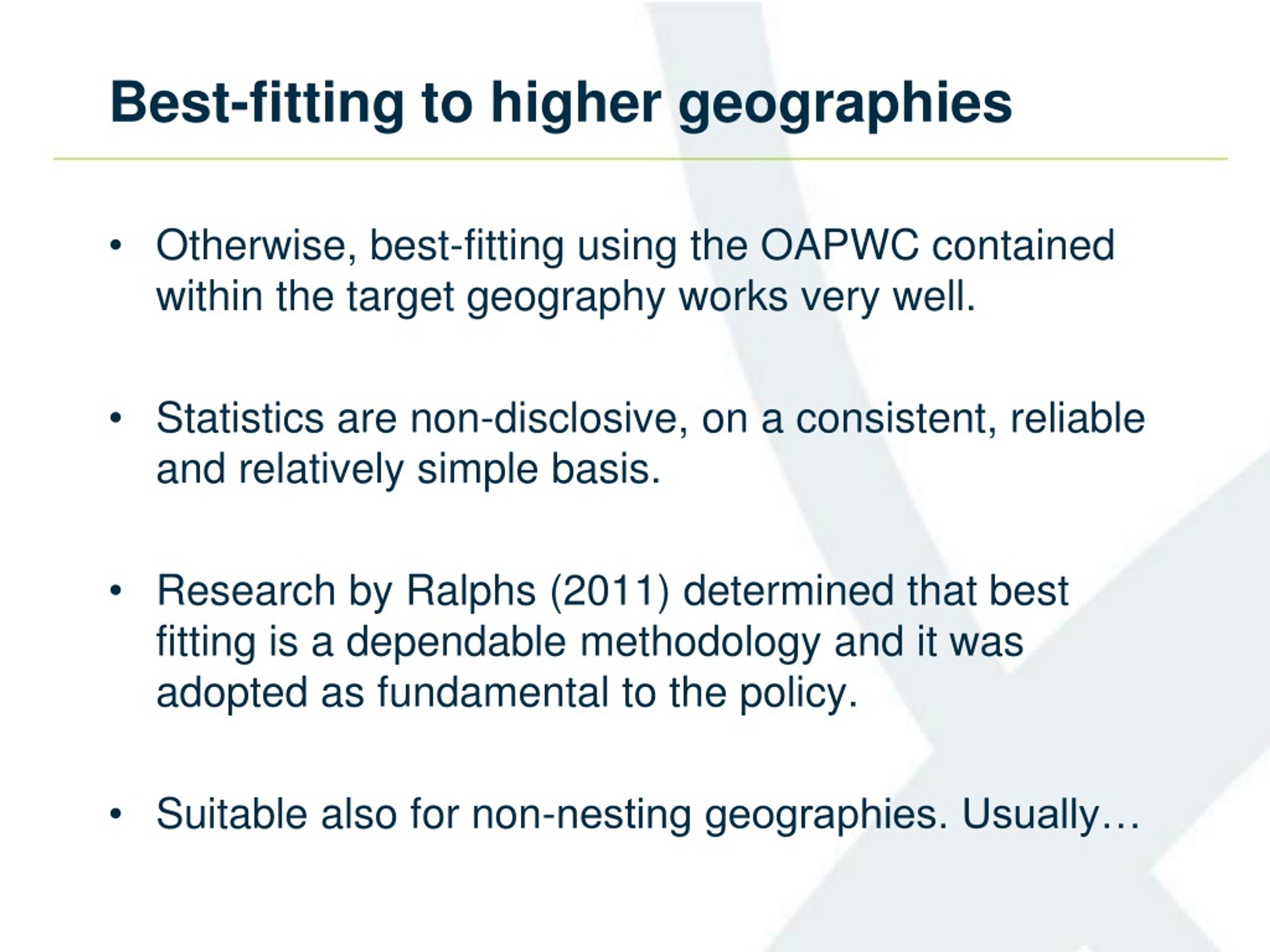 Best-fitting to higher geographies

• Otherwise, best-fitting using the OAPWC contained within the target geography works very well.

• Statistics are non-disclosive, on a consistent, reliable and relatively simple basis.

• Research by Ralphs (2011) determined that best fitting is a dependable methodology and it was adopted as fundamental to the policy.

• Suitable also for non-nesting geographies. Usually…